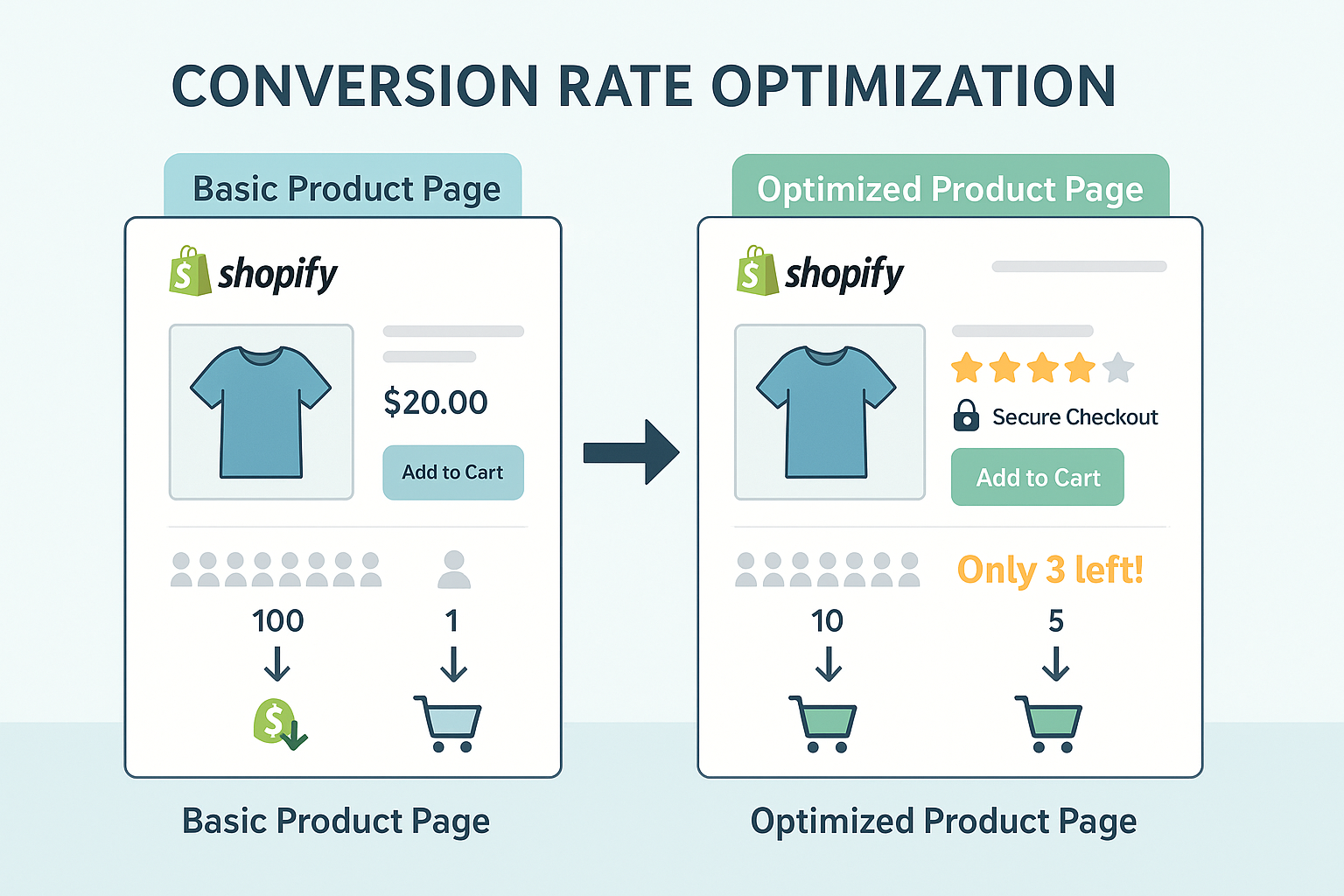 CONVERSION RATE OPTIMIZATION

Basic Product Page

shopify

$20.00

Add to Cart

100

1

Basic Product Page

Optimized Product Page

shopify

Secure Checkout

Add to Cart

Only 3 left!

10

5

Optimized Product Page